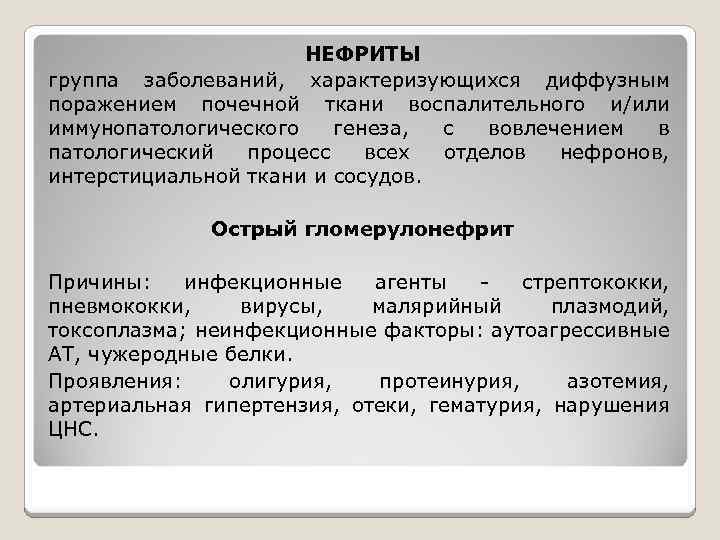 НЕФРИТЫ

группа заболеваний, характеризующихся диффузным поражением почечной ткани воспалительного и/или иммунопатологического генеза, с вовлечением в патологический процесс всех отделов нефронов, интерстициальной ткани и сосудов.

Острый гломерулонефрит

Причины: инфекционные агенты - стрептококки, пневмококки, вирусы, малярийный плазмодий, токсоплазма; неинфекционные факторы: аутоагрессивные АТ, чужеродные белки.

Проявления: олигурия, протеинурия, азотемия, артериальная гипертензия, отеки, гематурия, нарушения ЦНС.